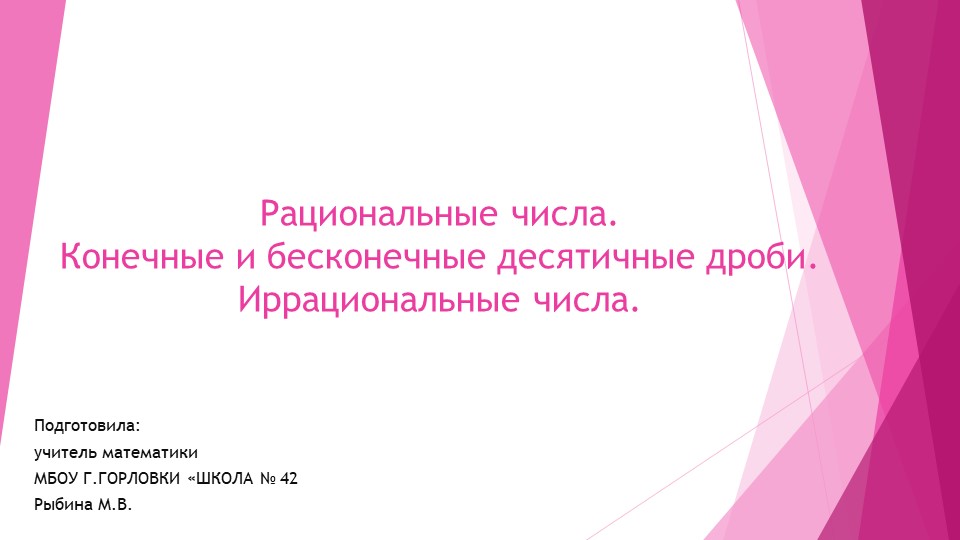 Рациональные числа.
Конечные и бесконечные десятичные дроби.
Иррациональные числа.

Подготовила:
учитель математики
МБОУ Г.ГОРЛОВКИ «ШКОЛА № 42
Рыбина М.В.